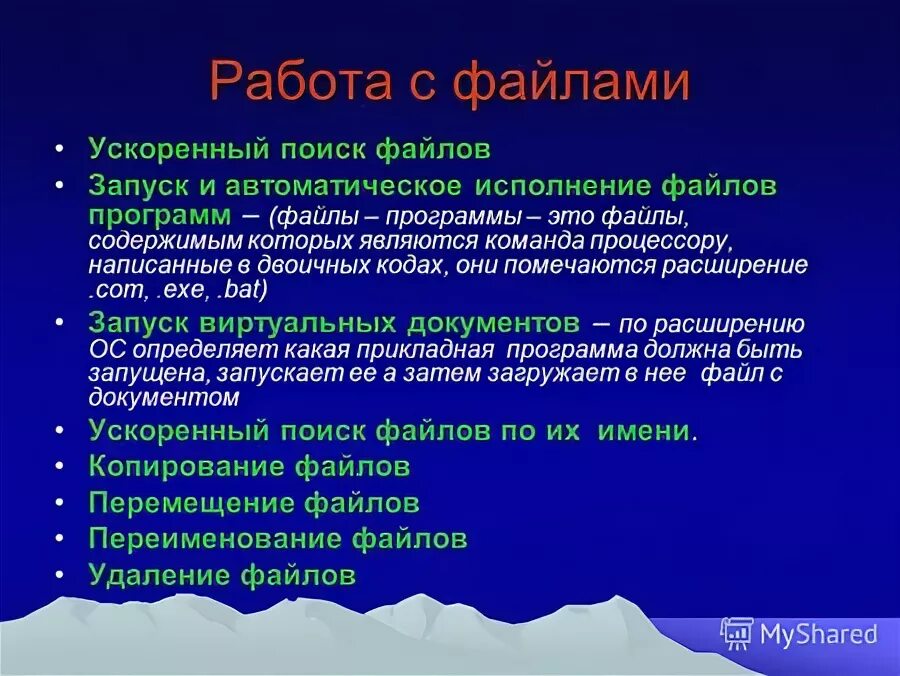 Работа с файлами

• Ускоренный поиск файлов
• Запуск и автоматическое исполнение файлов программ – (файлы – программы – это файлы, содержимым которых являются команда процессору, написанные в двоичных кодах, они помечаются расширение .com, .exe, .bat)
• Запуск виртуальных документов – по расширению ОС определяет какая прикладная программа должна быть запущена, запускает ее а затем загружает в нее файл с документом
• Ускоренный поиск файлов по их имени.
• Копирование файлов
• Перемещение файлов
• Переименование файлов
• Удаление файлов

MyShared